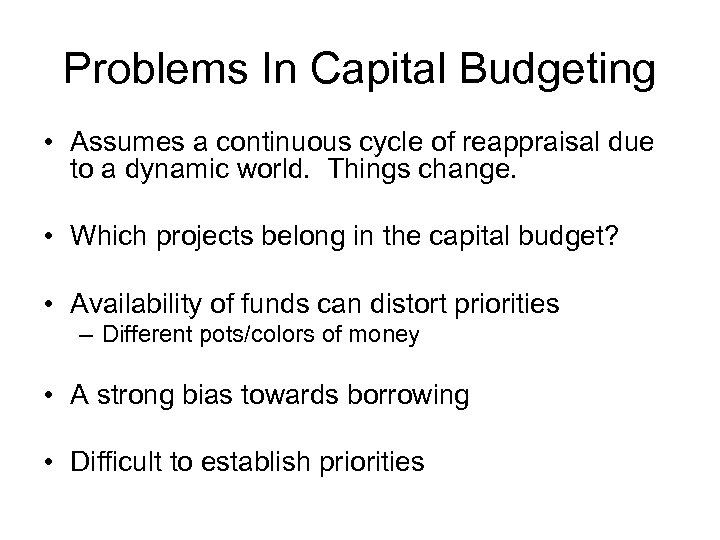 Problems In Capital Budgeting

• Assumes a continuous cycle of reappraisal due to a dynamic world. Things change.

• Which projects belong in the capital budget?

• Availability of funds can distort priorities
– Different pots/colors of money

• A strong bias towards borrowing

• Difficult to establish priorities